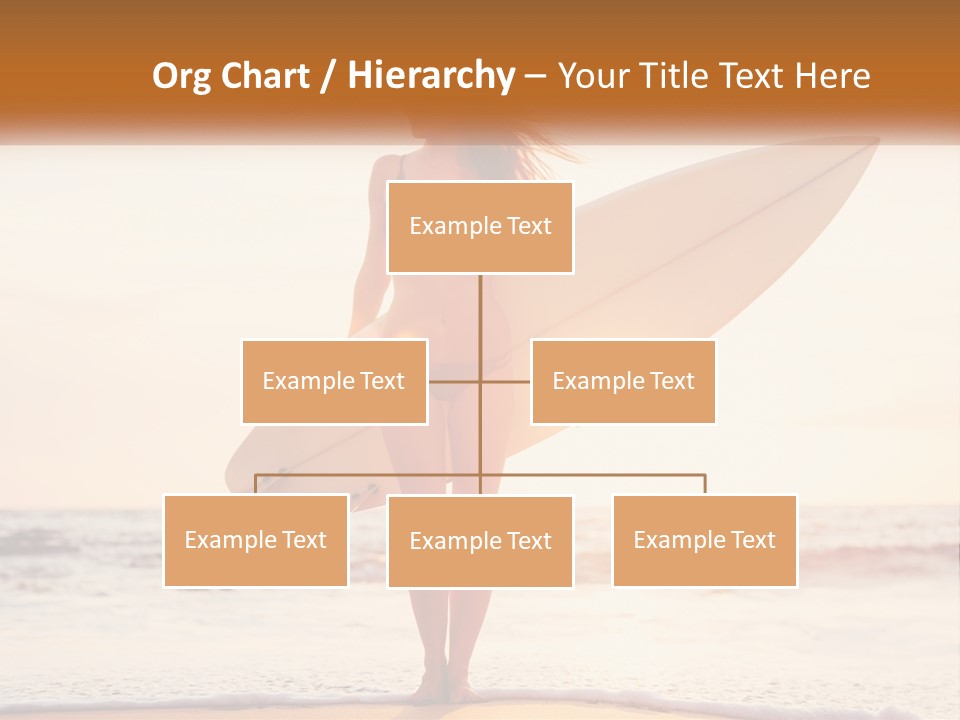 Org Chart / Hierarchy – Your Title Text Here

Example Text

Example Text

Example Text

Example Text

Example Text

Example Text